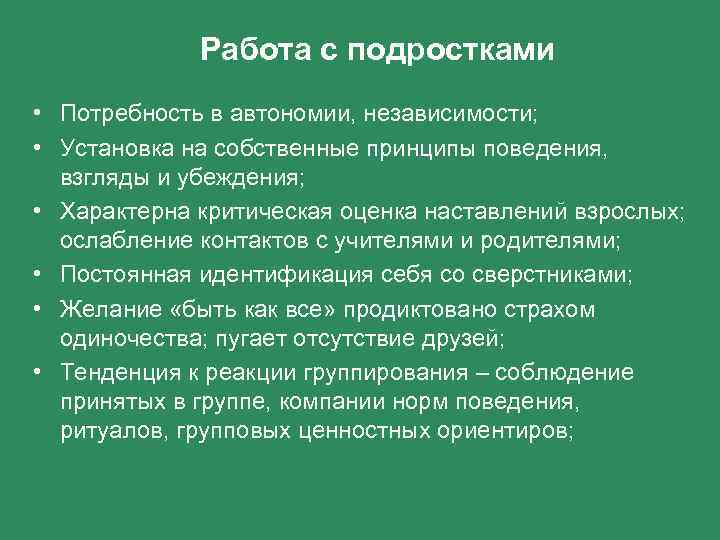 Работа с подростками

• Потребность в автономии, независимости;
• Установка на собственные принципы поведения, взгляды и убеждения;
• Характерна критическая оценка наставлений взрослых; ослабление контактов с учителями и родителями;
• Постоянная идентификация себя со сверстниками;
• Желание «быть как все» продиктовано страхом одиночества; пугает отсутствие друзей;
• Тенденция к реакции группирования – соблюдение принятых в группе, компании норм поведения, ритуалов, групповых ценностных ориентиров;